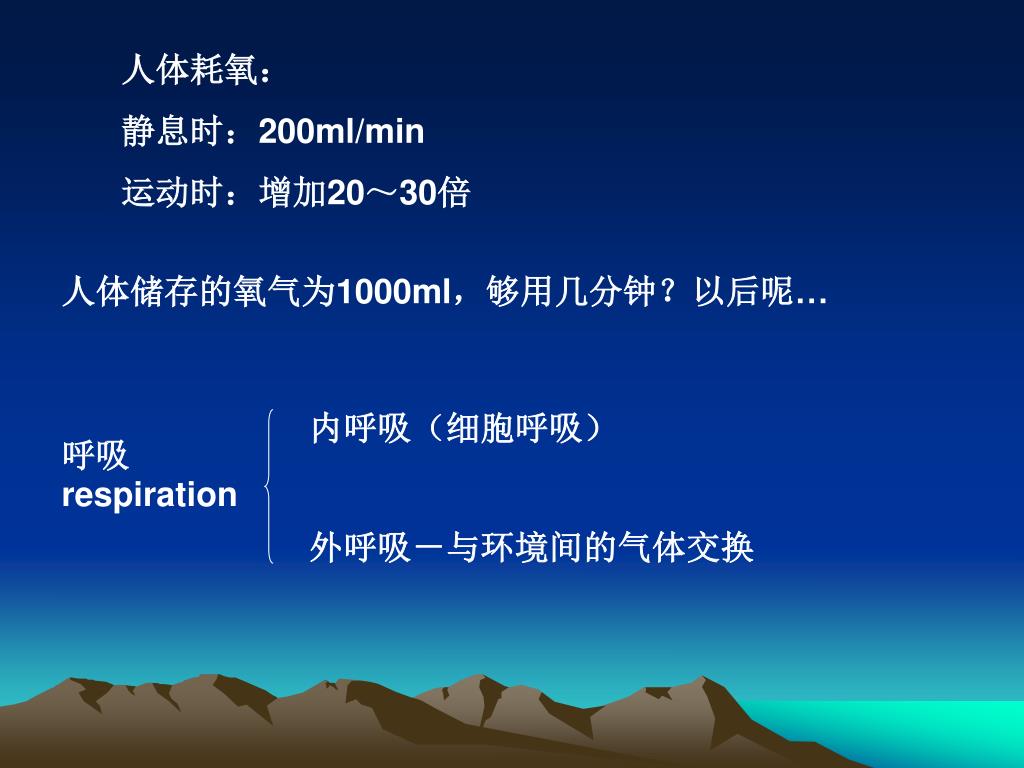 人体耗氧：

静息时：200ml/min

运动时：增加20～30倍

人体储存的氧气为1000ml，够用几分钟？以后呢…

呼吸
respiration

内呼吸（细胞呼吸）

外呼吸－与环境间的气体交换